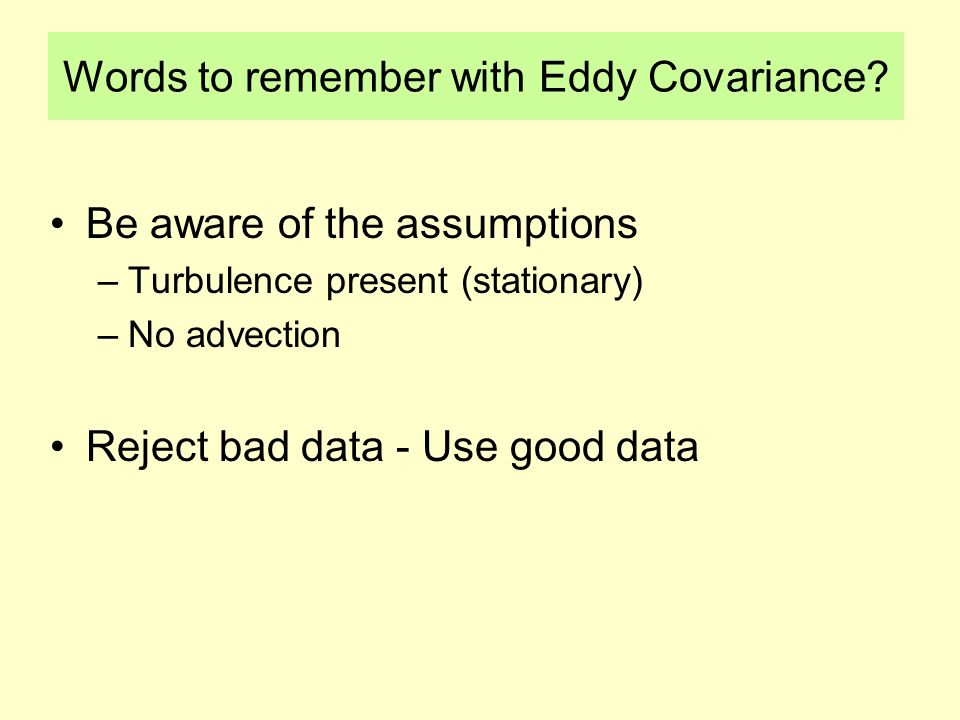 Words to remember with Eddy Covariance?

• Be aware of the assumptions
– Turbulence present (stationary)
– No advection

• Reject bad data - Use good data